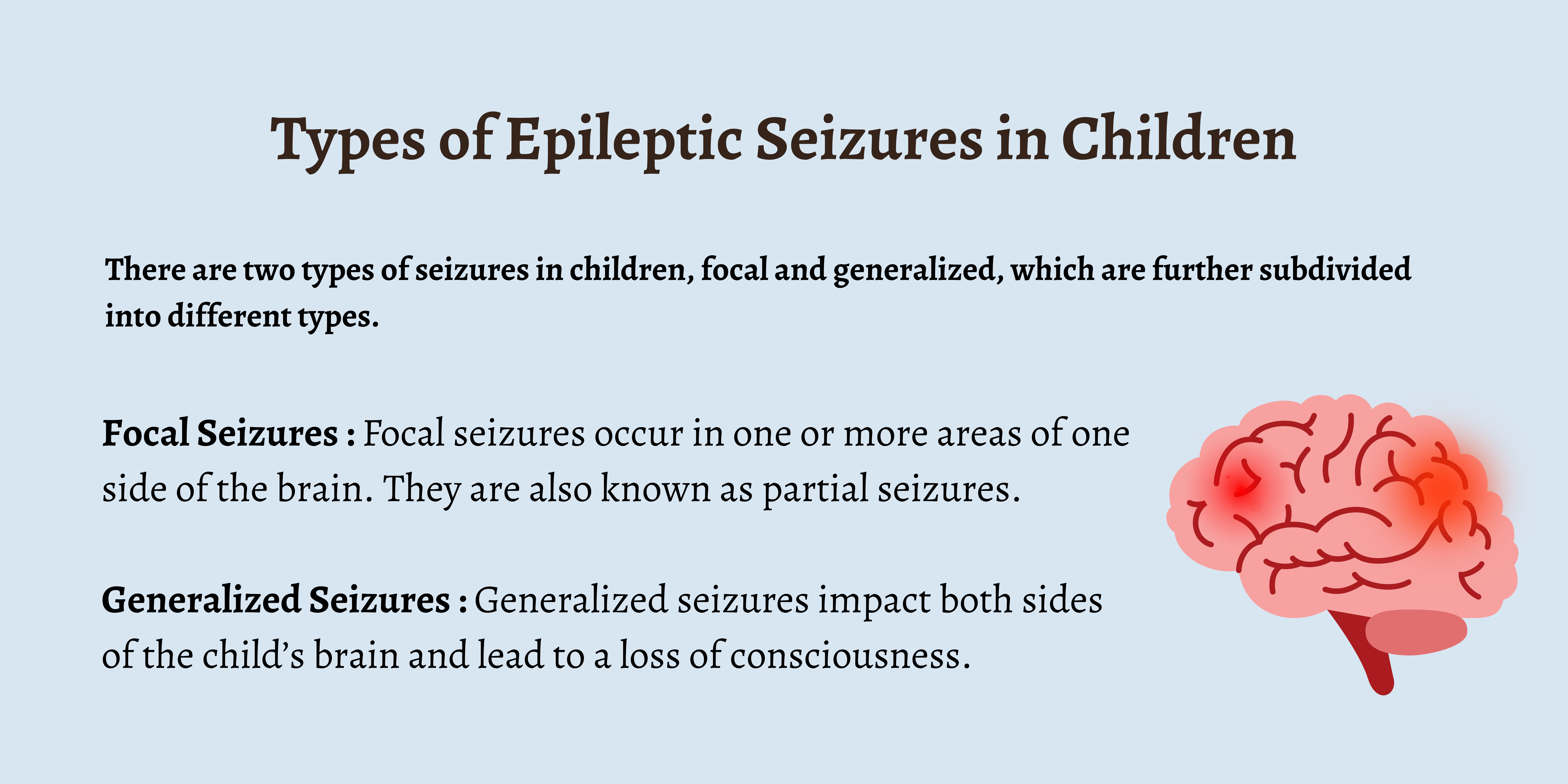 Types of Epileptic Seizures in Children

There are two types of seizures in children, focal and generalized, which are further subdivided into different types.

Focal Seizures : Focal seizures occur in one or more areas of one side of the brain. They are also known as partial seizures.

Generalized Seizures : Generalized seizures impact both sides of the child’s brain and lead to a loss of consciousness.